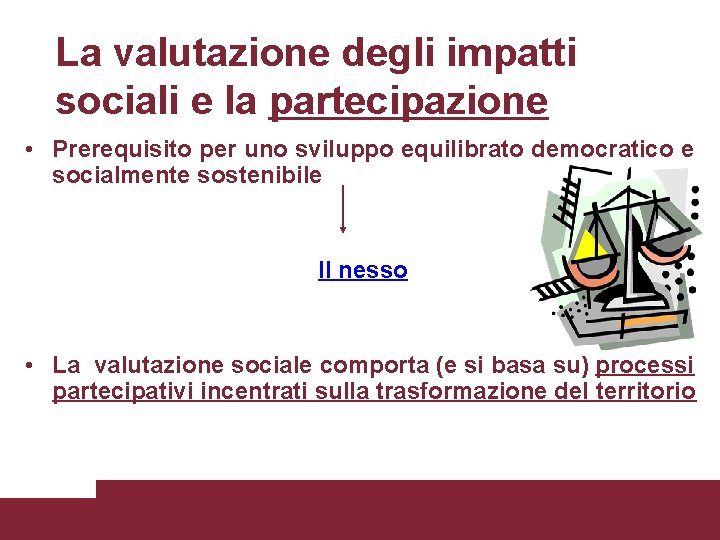 La valutazione degli impatti sociali e la partecipazione

• Prerequisito per uno sviluppo equilibrato democratico e socialmente sostenibile

Il nesso

• La valutazione sociale comporta (e si basa su) processi partecipativi incentrati sulla trasformazione del territorio